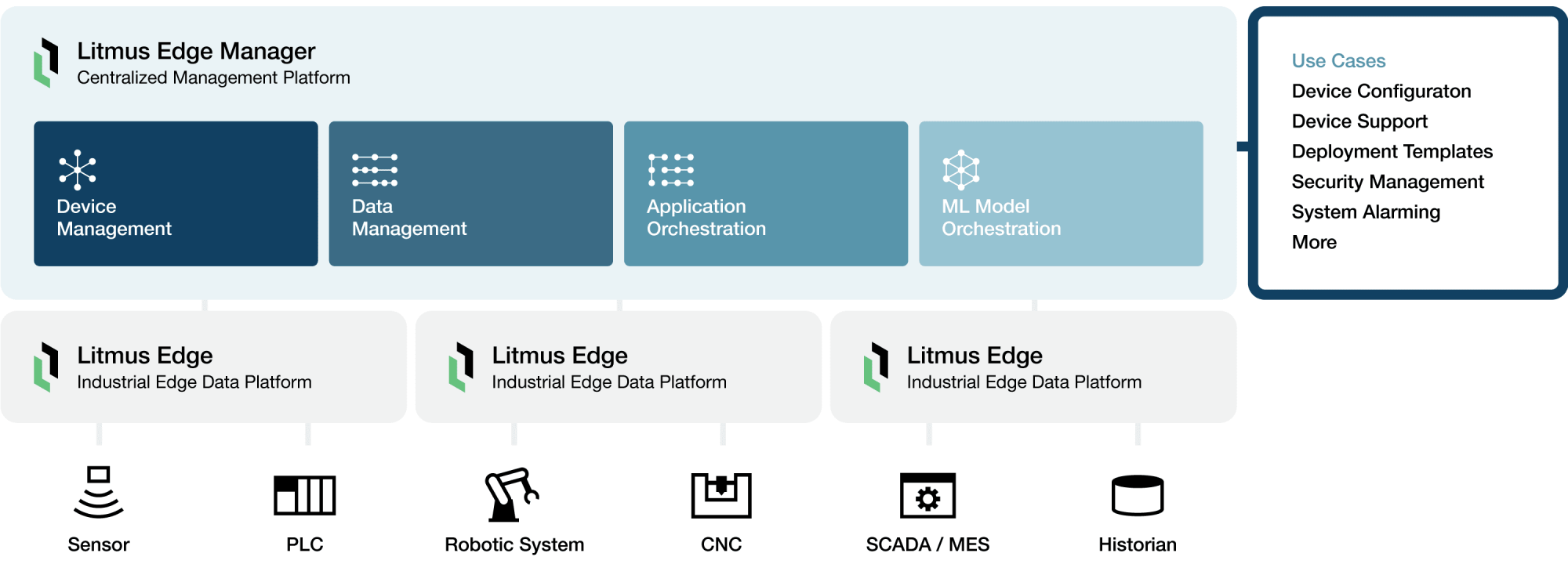 Litmus Edge Manager
Centralized Management Platform

Device Management

Data Management

Application Orchestration

ML Model Orchestration

Use Cases
Device Configuraton
Device Support
Deployment Templates
Security Management
System Alarming
More

Litmus Edge
Industrial Edge Data Platform

Litmus Edge
Industrial Edge Data Platform

Litmus Edge
Industrial Edge Data Platform

Sensor

PLC

Robotic System

CNC

SCADA / MES

Historian